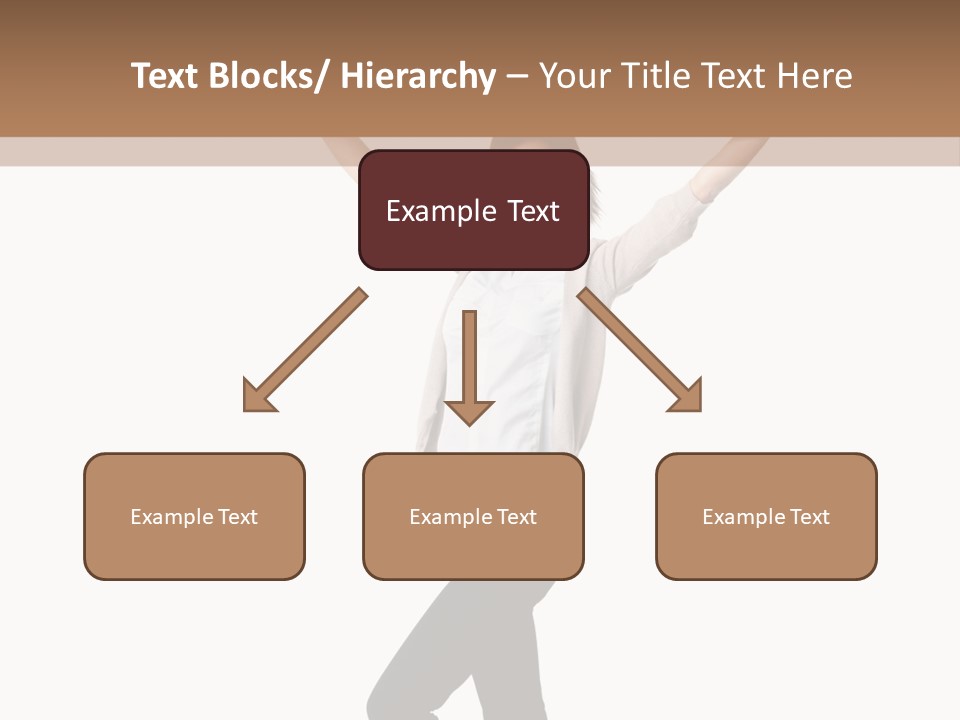 Text Blocks/ Hierarchy – Your Title Text Here

Example Text

Example Text

Example Text

Example Text